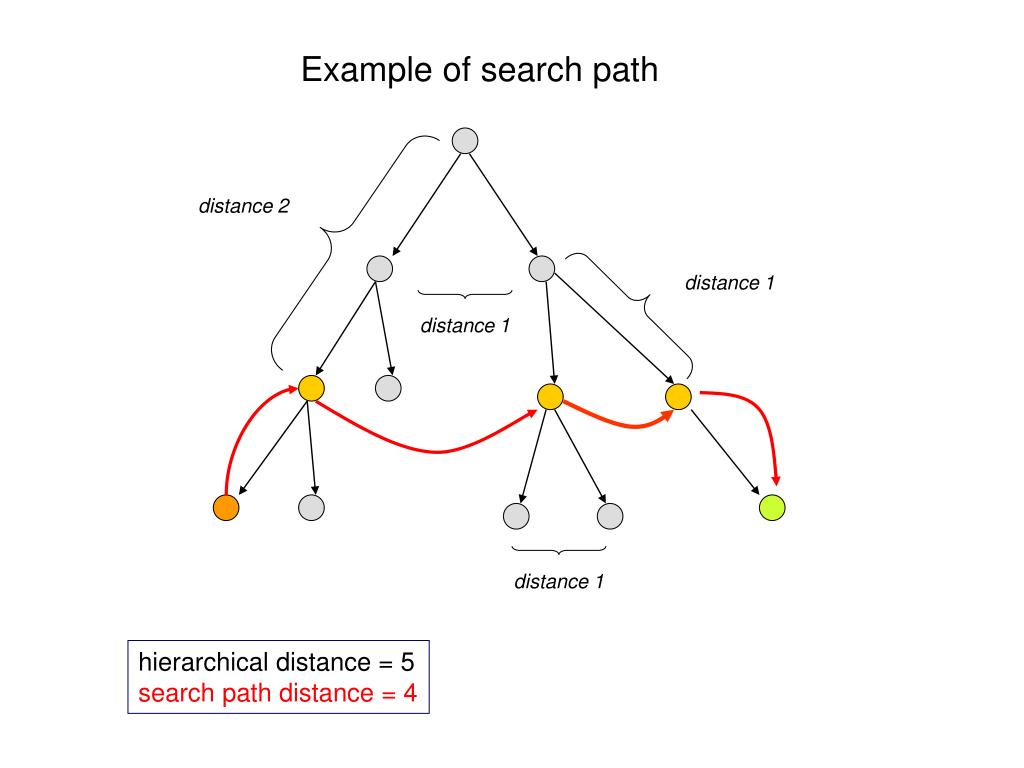 Example of search path

distance 2

distance 1

distance 1

distance 1

hierarchical distance = 5
search path distance = 4